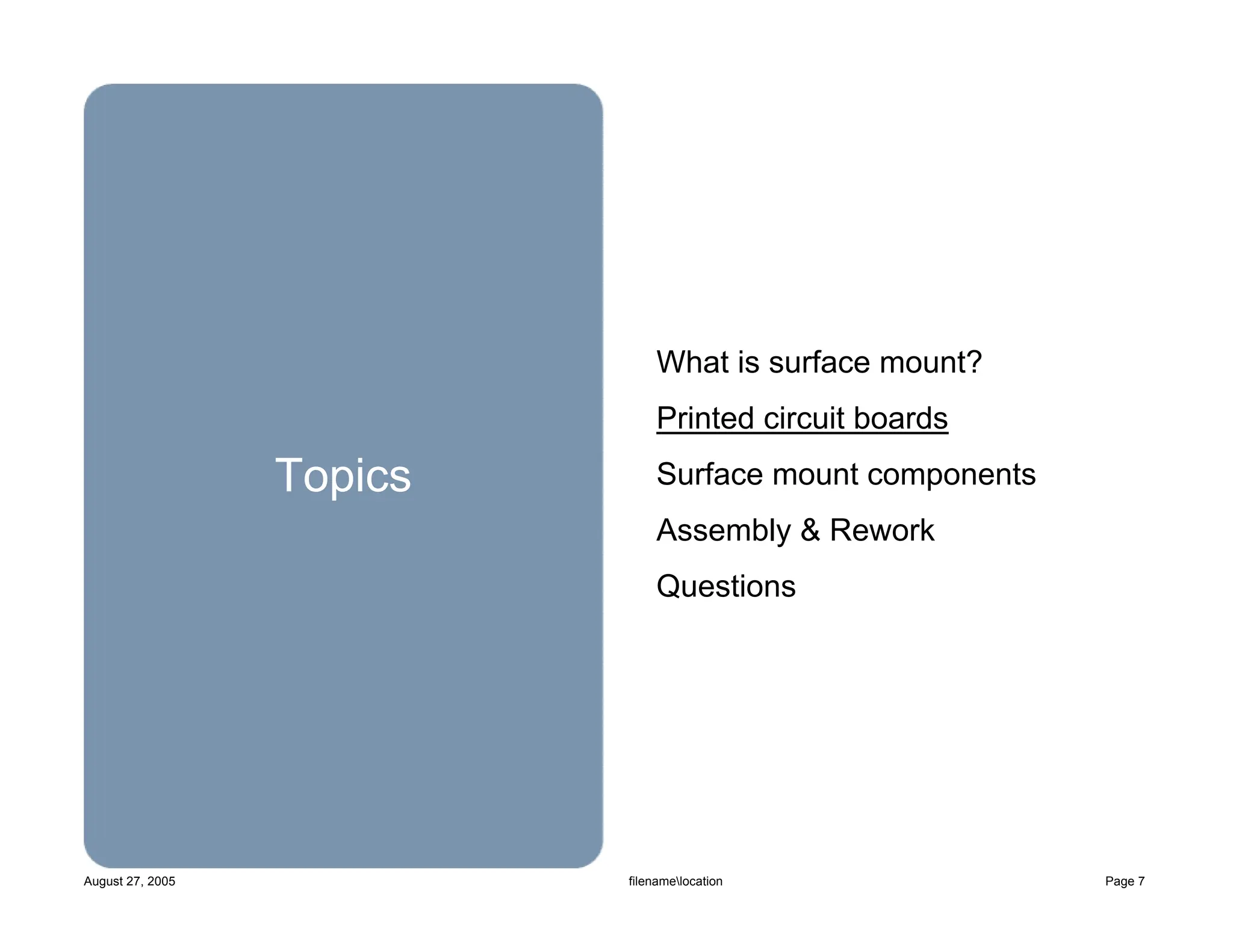 Topics

What is surface mount?

Printed circuit boards

Surface mount components

Assembly & Rework

Questions

August 27, 2005

filename\location

Page 7